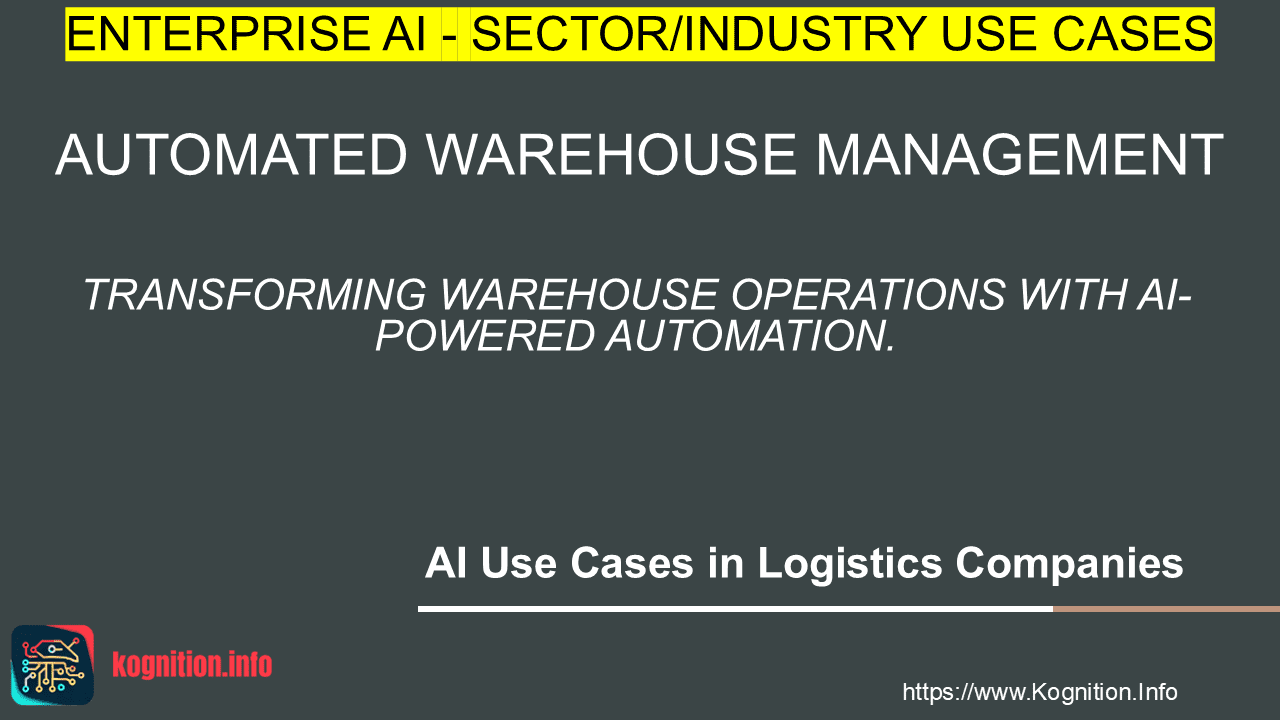 ENTERPRISE AI - SECTOR/INDUSTRY USE CASES

AUTOMATED WAREHOUSE MANAGEMENT

TRANSFORMING WAREHOUSE OPERATIONS WITH AI-POWERED AUTOMATION.

AI Use Cases in Logistics Companies

kognition.info

https://www.Kognition.Info